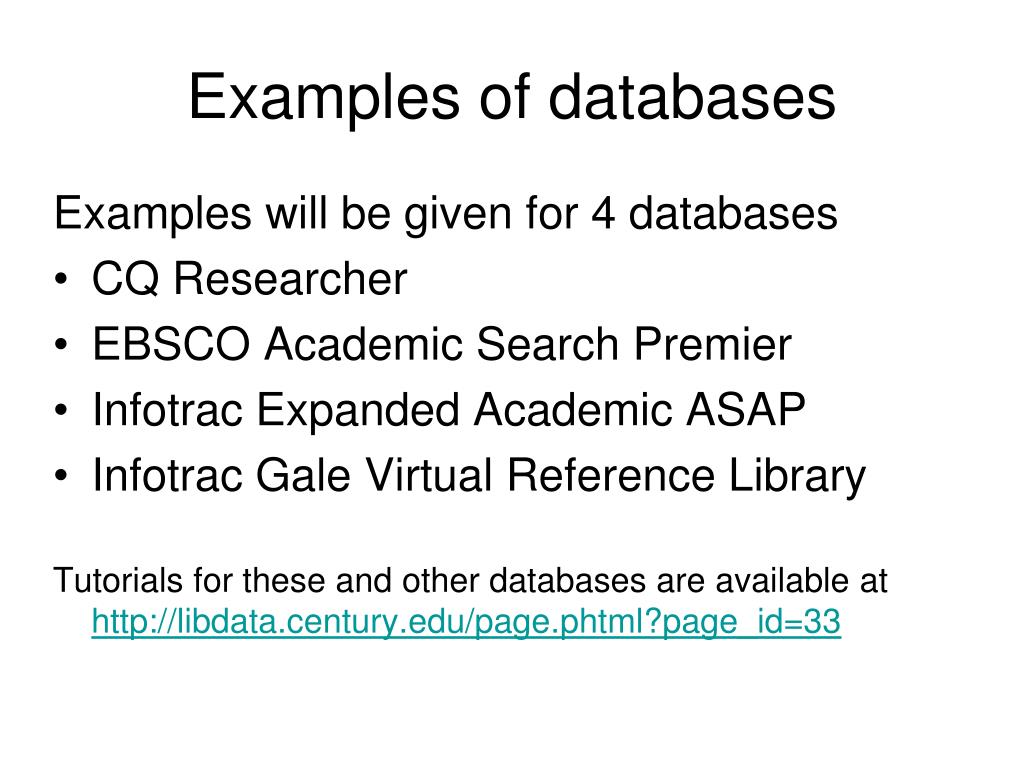 Examples of databases

Examples will be given for 4 databases
• CQ Researcher
• EBSCO Academic Search Premier
• Infotrac Expanded Academic ASAP
• Infotrac Gale Virtual Reference Library

Tutorials for these and other databases are available at http://libdata.century.edu/page.phtml?page_id=33